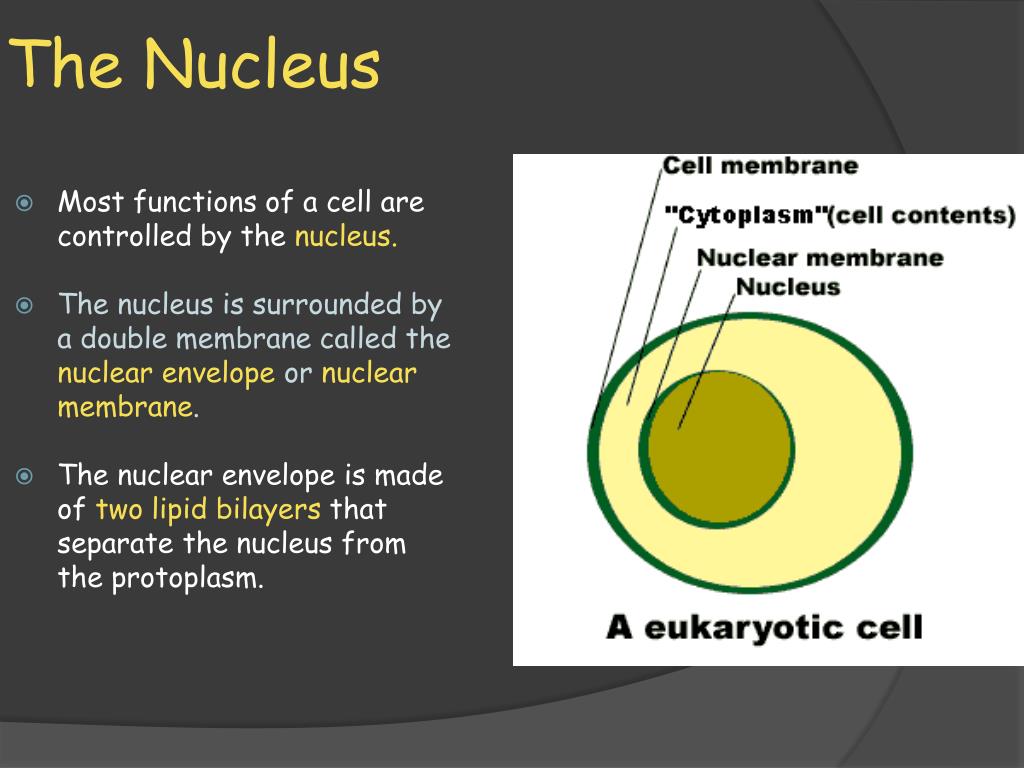 The Nucleus

Most functions of a cell are controlled by the nucleus.

The nucleus is surrounded by a double membrane called the nuclear envelope or nuclear membrane.

The nuclear envelope is made of two lipid bilayers that separate the nucleus from the protoplasm.

Cell membrane
"Cytoplasm"(cell contents)
Nuclear membrane
Nucleus

A eukaryotic cell